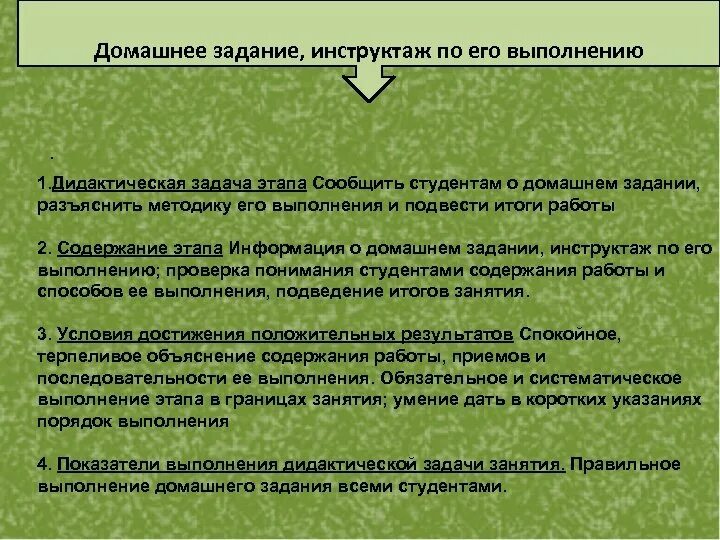 Домашнее задание, инструктаж по его выполнению

.

1.Дидактическая задача этапа Сообщить студентам о домашнем задании, разъяснить методику его выполнения и подвести итоги работы

2. Содержание этапа Информация о домашнем задании, инструктаж по его выполнению; проверка понимания студентами содержания работы и способов ее выполнения, подведение итогов занятия.

3. Условия достижения положительных результатов Спокойное, терпеливое объяснение содержания работы, приемов и последовательности ее выполнения. Обязательное и систематическое выполнение этапа в границах занятия; умение дать в коротких указаниях порядок выполнения

4. Показатели выполнения дидактической задачи занятия. Правильное выполнение домашнего задания всеми студентами.